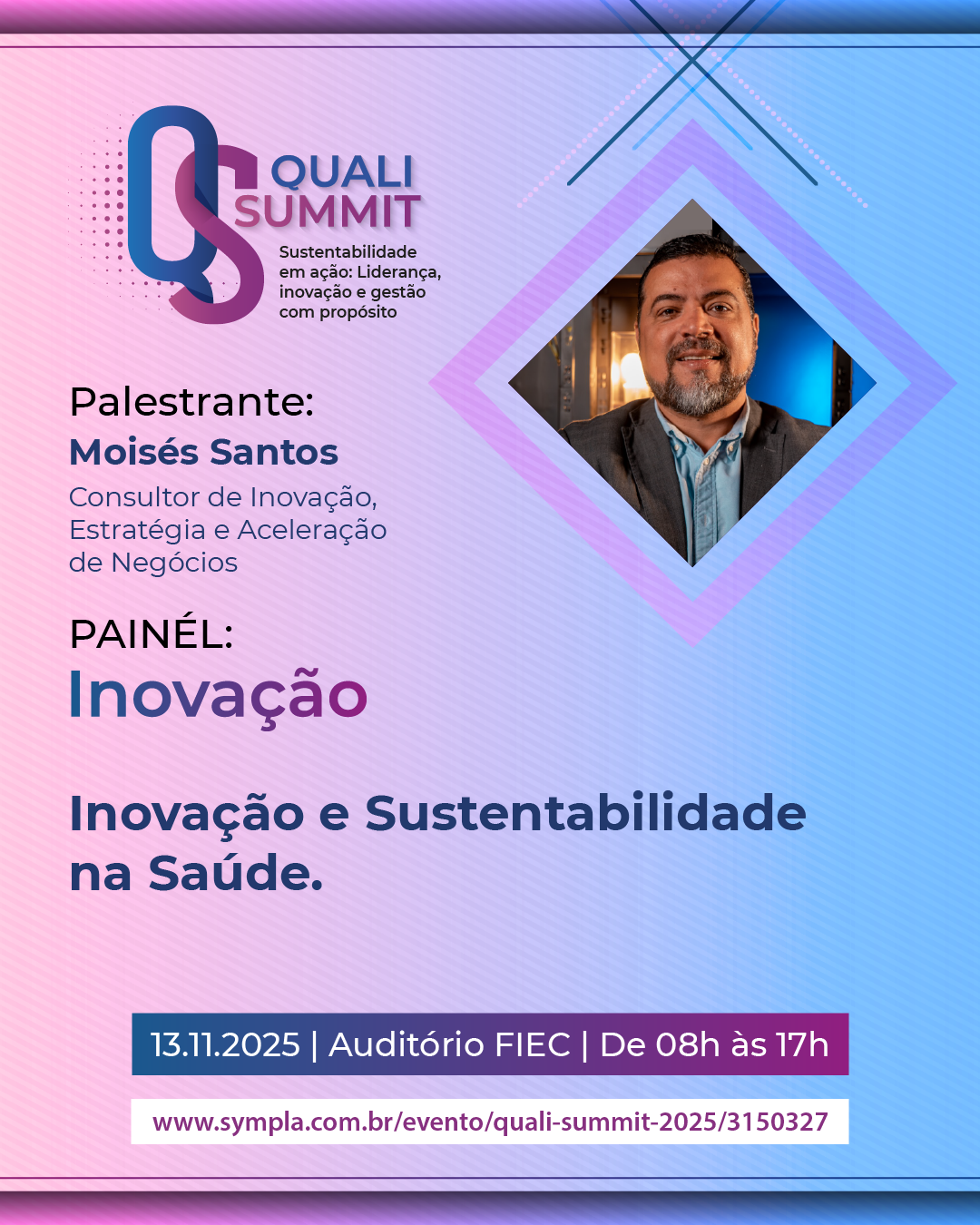 QS QUALI SUMMIT

Sustentabilidade em ação: Liderança, inovação e gestão com propósito

Palestrante:
Moisés Santos
Consultor de Inovação, Estratégia e Aceleração de Negócios

PAINÉL:
Inovação

Inovação e Sustentabilidade na Saúde.

13.11.2025 | Auditório FIEC | De 08h às 17h

www.sympla.com.br/evento/quali-summit-2025/3150327